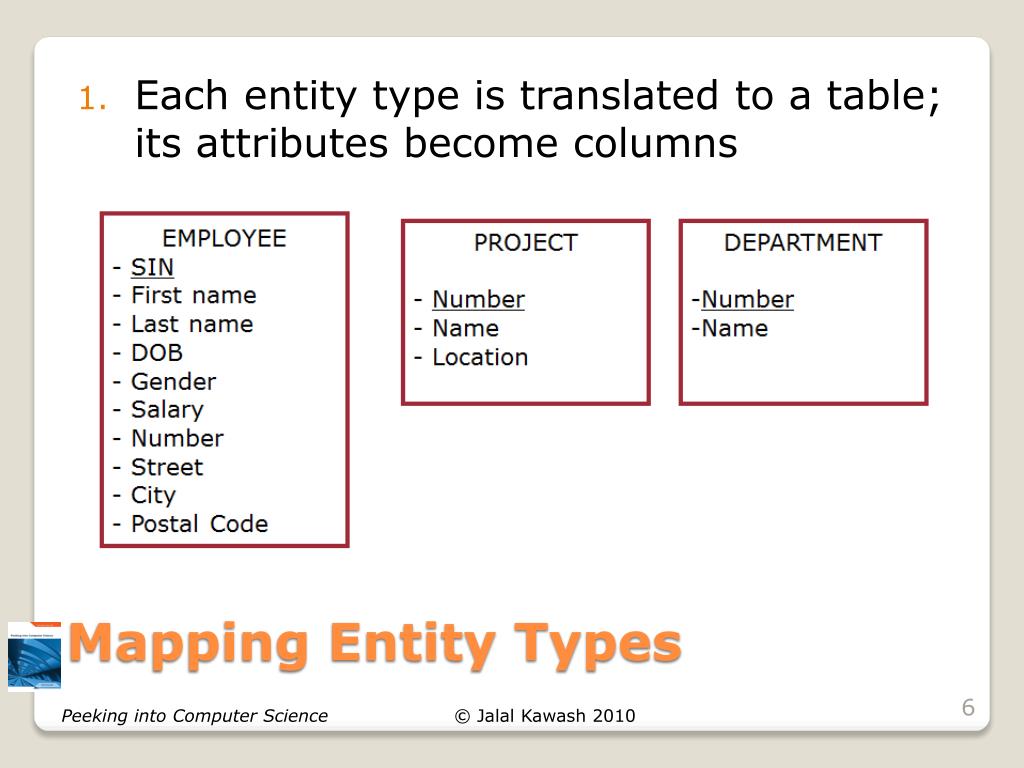 1. Each entity type is translated to a table; its attributes become columns

EMPLOYEE
- SIN
- First name
- Last name
- DOB
- Gender
- Salary
- Number
- Street
- City
- Postal Code

PROJECT

- Number
- Name
- Location

DEPARTMENT

-Number
-Name

Mapping Entity Types

Peeking into Computer Science © Jalal Kawash 2010 6